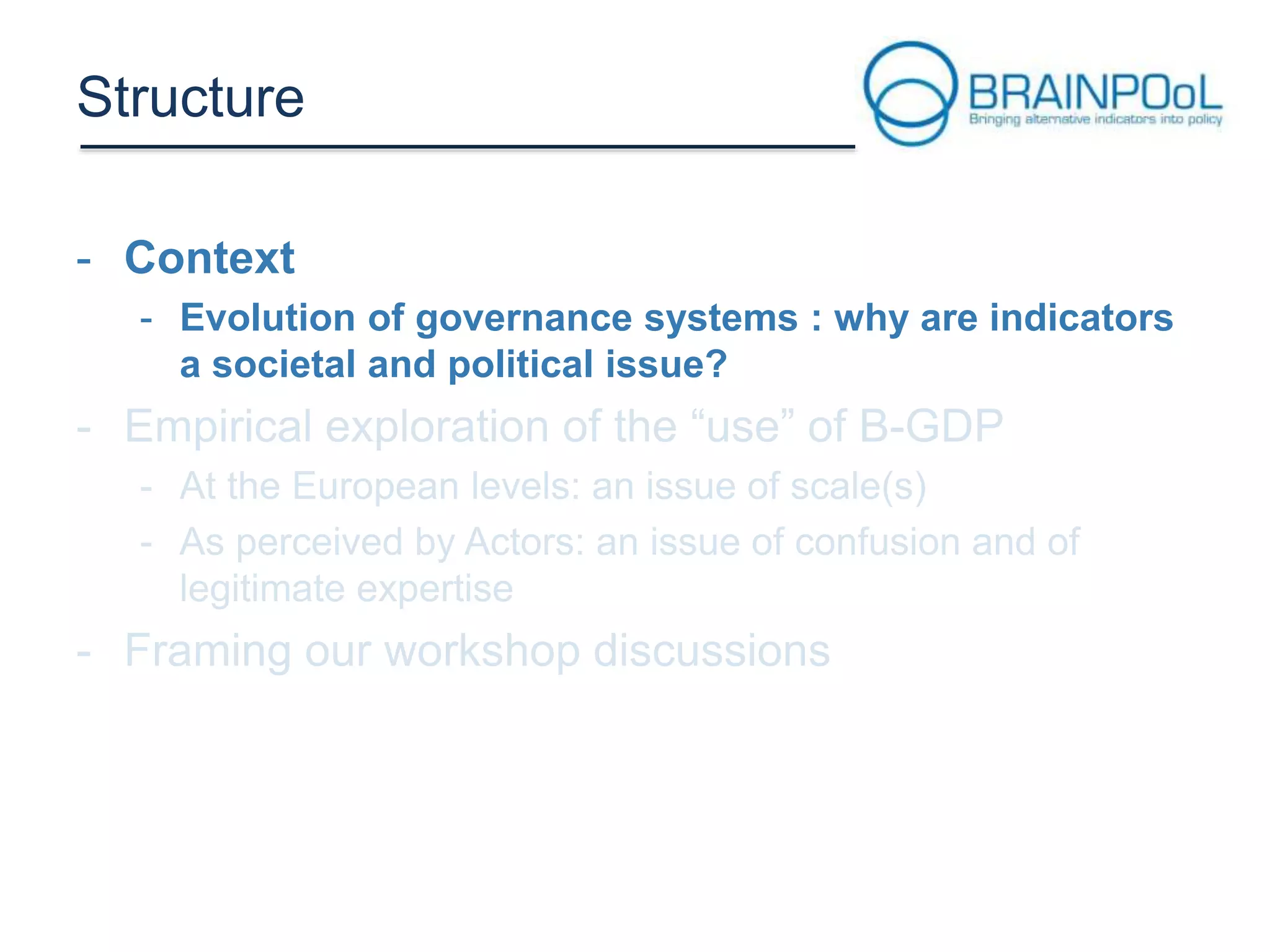 Structure

BRAINPOoL
Bringing alternative indicators into policy

- Context
  - Evolution of governance systems : why are indicators a societal and political issue?
- Empirical exploration of the “use” of B-GDP
  - At the European levels: an issue of scale(s)
  - As perceived by Actors: an issue of confusion and of legitimate expertise
- Framing our workshop discussions